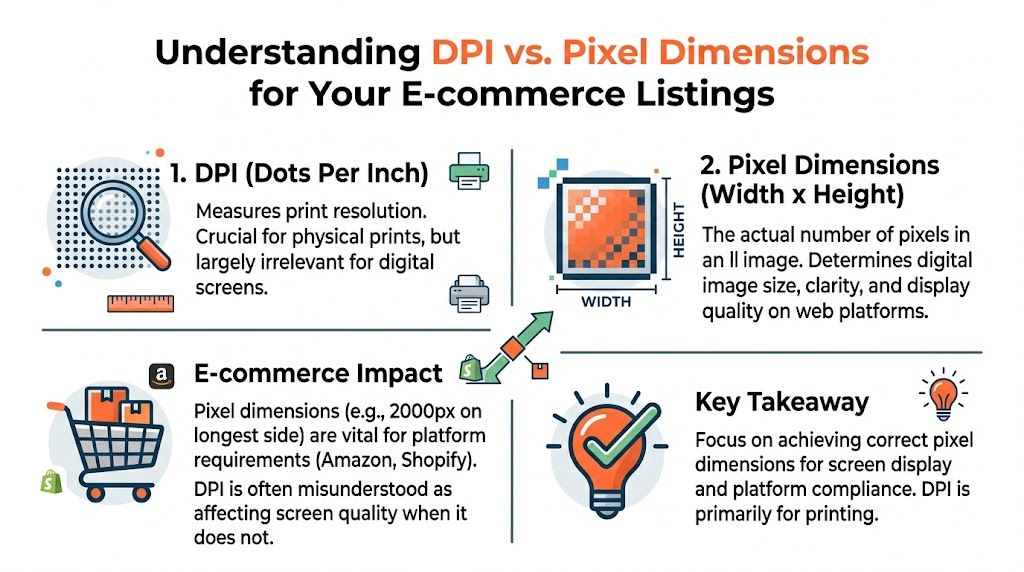 Understanding DPI vs. Pixel Dimensions for Your E-commerce Listings

1. DPI (Dots Per Inch)

Measures print resolution. Crucial for physical prints, but largely irrelevant for digital screens.

2. Pixel Dimensions (Width x Height)

HEIGHT

WIDTH

The actual number of pixels in an ll image. Determines digital image size, clarity, and display quality on web platforms.

E-commerce Impact

Pixel dimensions (e.g., 2000px on longest side) are vital for platform requirements (Amazon, Shopify).

DPI is often misunderstood as affecting screen quality when it does not.

Key Takeaway

Focus on achieving correct pixel dimensions for screen display and platform compliance. DPI is primarily for printing.